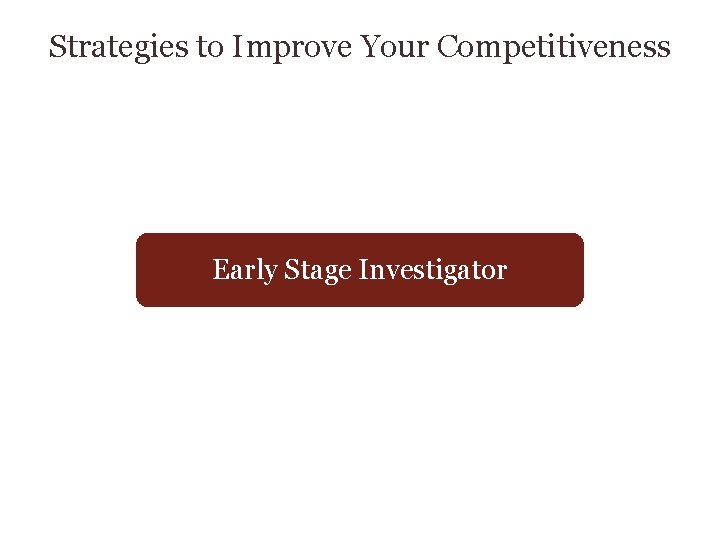 Strategies to Improve Your Competitiveness

Early Stage Investigator